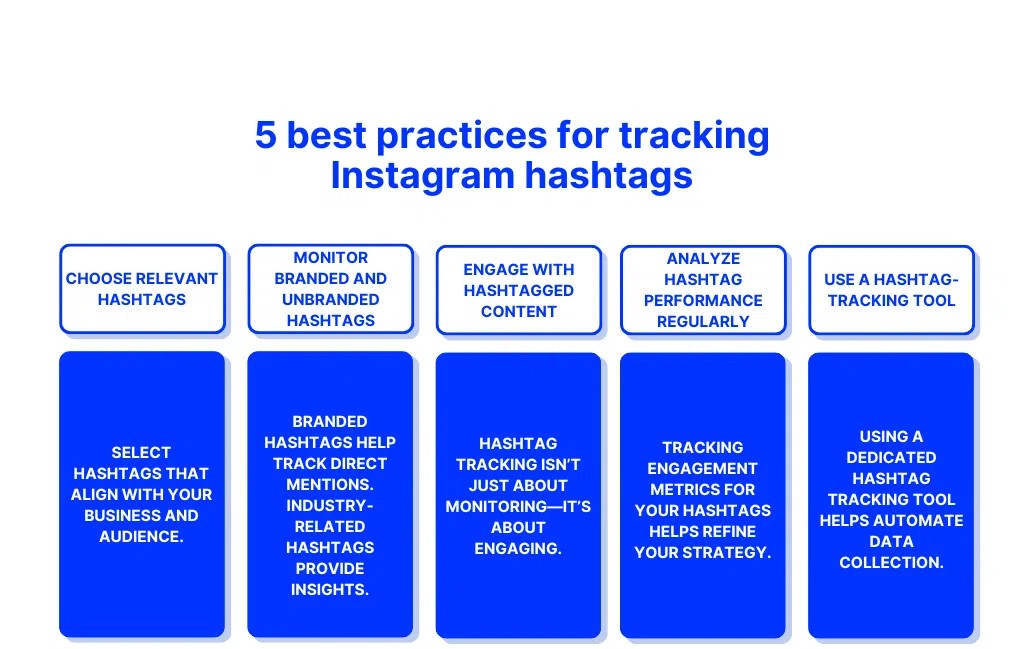 5 best practices for tracking Instagram hashtags

CHOOSE RELEVANT HASHTAGS

SELECT HASHTAGS THAT ALIGN WITH YOUR BUSINESS AND AUDIENCE.

MONITOR BRANDED AND UNBRANDED HASHTAGS

BRANDED HASHTAGS HELP TRACK DIRECT MENTIONS. INDUSTRY-RELATED HASHTAGS PROVIDE INSIGHTS.

ENGAGE WITH HASHTAGGED CONTENT

HASHTAG TRACKING ISN'T JUST ABOUT MONITORING—IT'S ABOUT ENGAGING.

ANALYZE HASHTAG PERFORMANCE REGULARLY

TRACKING ENGAGEMENT METRICS FOR YOUR HASHTAGS HELPS REFINE YOUR STRATEGY.

USE A HASHTAG-TRACKING TOOL

USING A DEDICATED HASHTAG TRACKING TOOL HELPS AUTOMATE DATA COLLECTION.